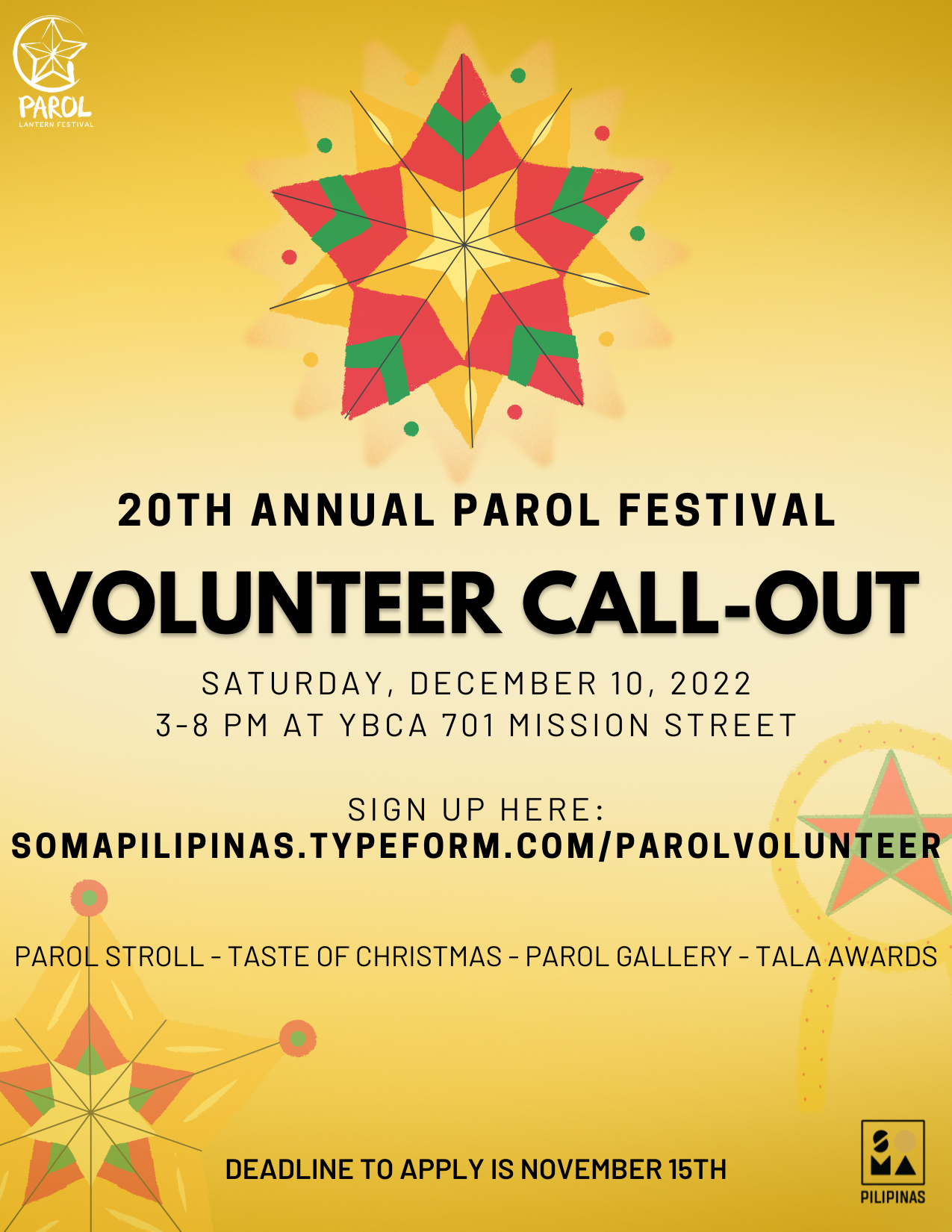 PAROL
LANTERN FESTIVAL

20TH ANNUAL PAROL FESTIVAL

VOLUNTEER CALL-OUT

SATURDAY, DECEMBER 10, 2022
3-8 PM AT YBCA 701 MISSION STREET

SIGN UP HERE:
SOMAPILIPINAS.TYPEFORM.COM/PAROLVOLUNTEER

PAROL STROLL - TASTE OF CHRISTMAS - PAROL GALLERY - TALA AWARDS

DEADLINE TO APPLY IS NOVEMBER 15TH

SOMA PILIPINAS